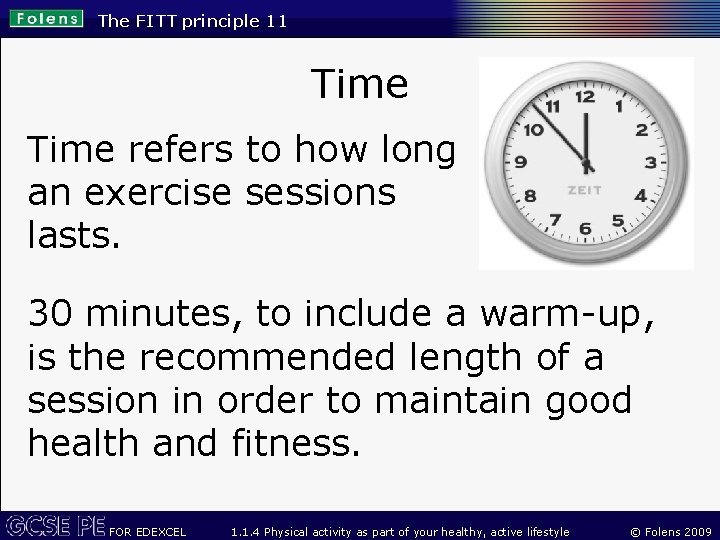 Folens The FITT principle 11

Time

Time refers to how long an exercise sessions lasts.

12 1 2 3 4 5 6 7 8 9 10 11
ZEIT

30 minutes, to include a warm-up, is the recommended length of a session in order to maintain good health and fitness.

GCSE PE FOR EDEXCEL 1.1.4 Physical activity as part of your healthy, active lifestyle © Folens 2009